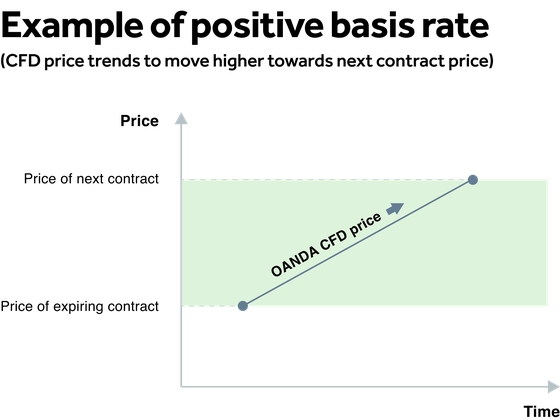 Example of positive basis rate
(CFD price trends to move higher towards next contract price)

Price

Price of next contract

OANDA CFD price

Price of expiring contract

Time